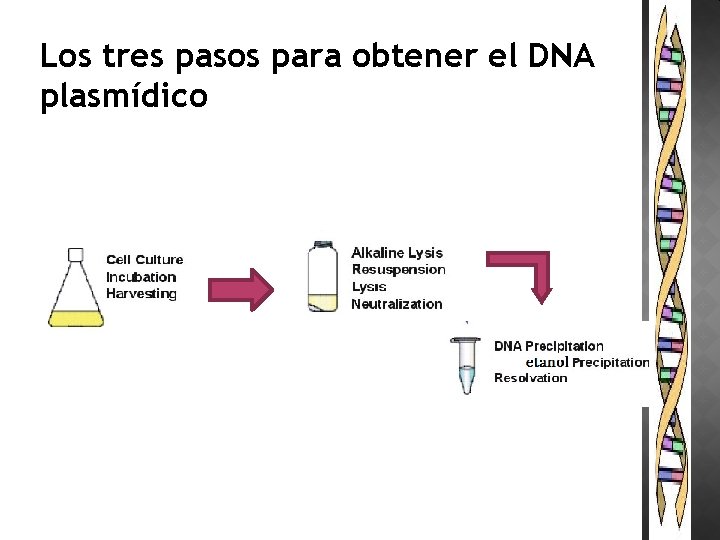 Los tres pasos para obtener el DNA plasmídico

Cell Culture
Incubation
Harvesting

Alkaline Lysis
Resuspension
Lysis
Neutralization

DNA Precipitation
etanol Precipitation
Resolvation